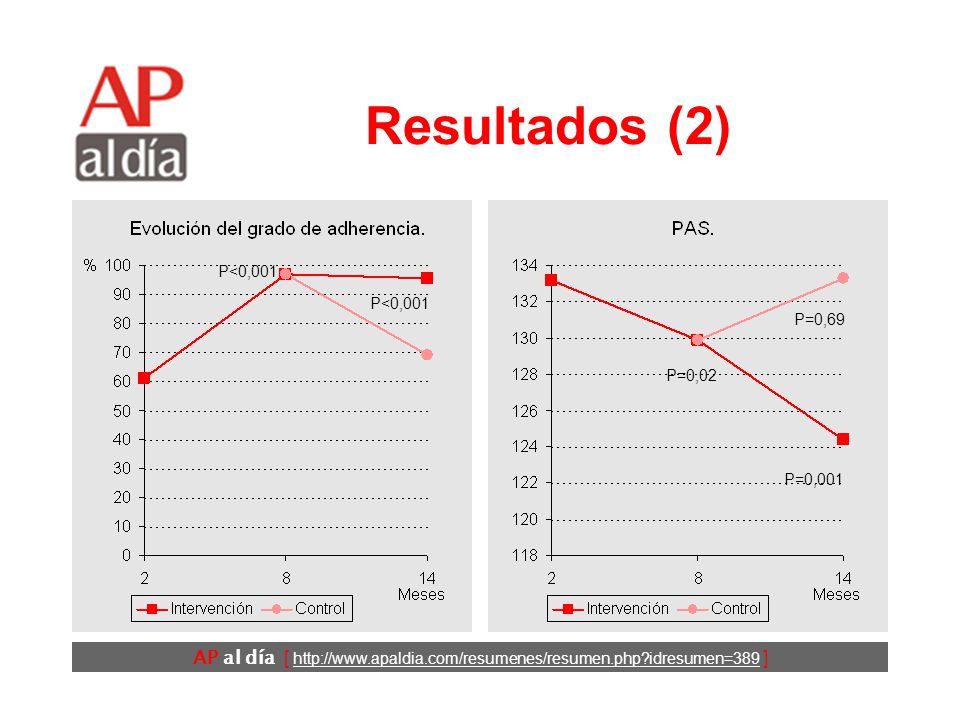 AP al día

Resultados (2)

Evolución del grado de adherencia.

% 100 90 80 70 60 50 40 30 20 10 0

P<0,001

P<0,001

2 8 14 Meses

Intervención Control

PAS.

134 132 130 128 126 124 122 120 118

P=0,69

P=0,02

P=0,001

2 8 14 Meses

Intervención Control

AP al día [ http://www.apaldia.com/resumenes/resumen.php?idresumen=389 ]